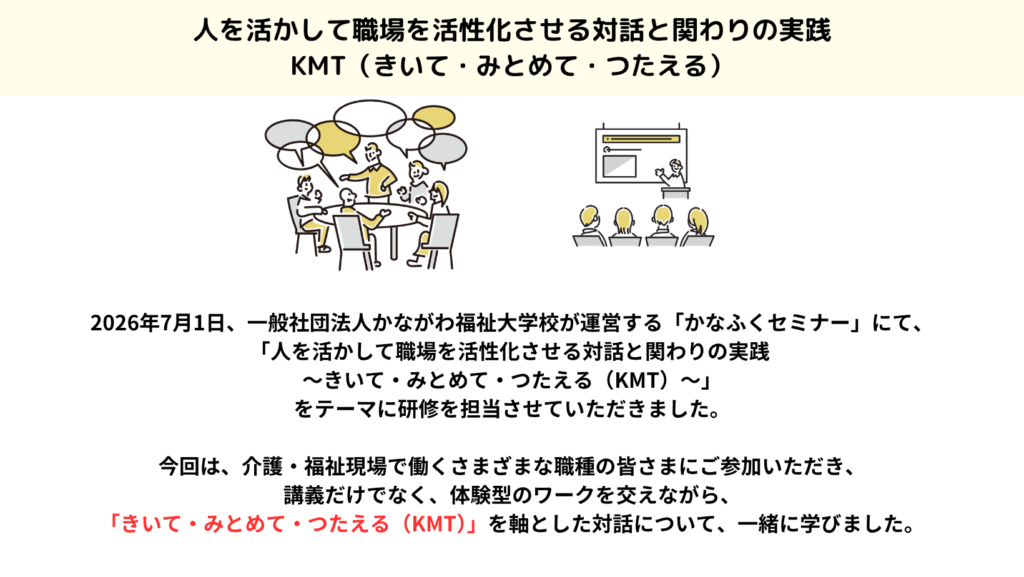 人を活かして職場を活性化させる対話と関わりの実践
KMT（きいて・みとめて・つたえる）

2026年7月1日、一般社団法人かながわ福祉大学校が運営する「かなふくセミナー」にて、
「人を活かして職場を活性化させる対話と関わりの実践
～きいて・みとめて・つたえる（KMT）～」
をテーマに研修を担当させていただきました。

今回は、介護・福祉現場で働くさまざまな職種の皆さまにご参加いただき、
講義だけでなく、体験型のワークを交えながら、
「きいて・みとめて・つたえる（KMT）」を軸とした対話について、一緒に学びました。